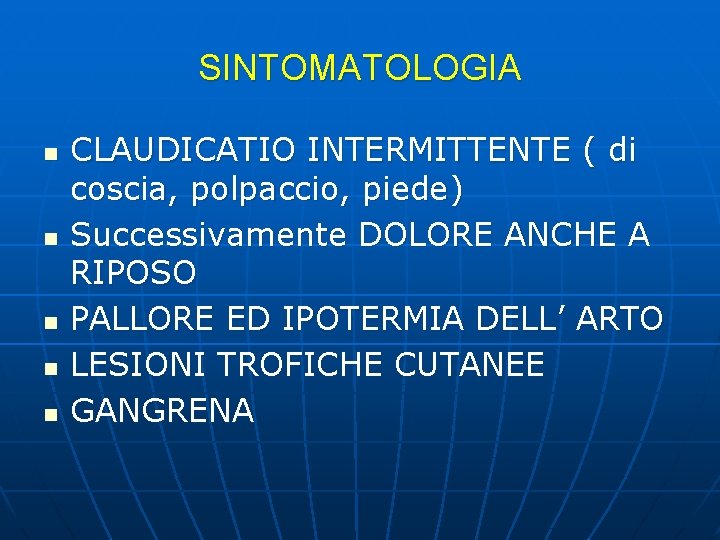 SINTOMATOLOGIA

- CLAUDICATIO INTERMITTENTE ( di coscia, polpaccio, piede)
- Successivamente DOLORE ANCHE A RIPOSO
- PALLORE ED IPOTERMIA DELL’ ARTO
- LESIONI TROFICHE CUTANEE
- GANGRENA